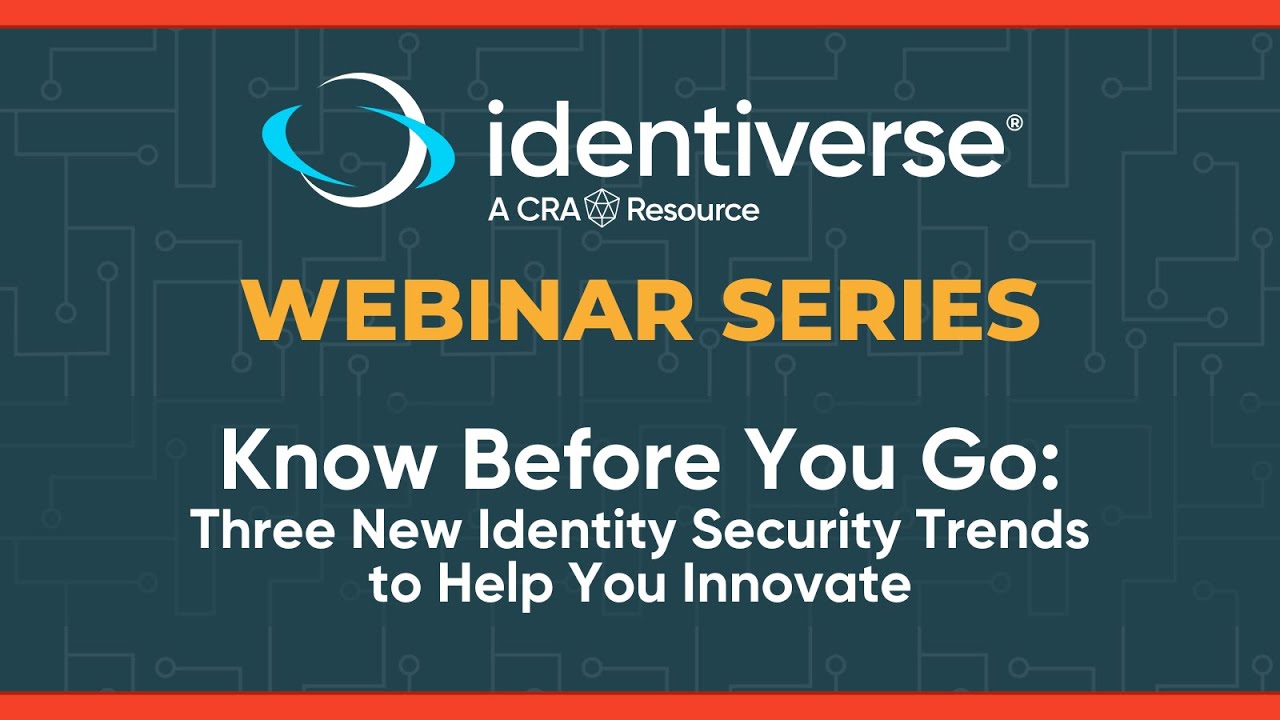 identiverse®
A CRA Resource

WEBINAR SERIES

Know Before You Go:
Three New Identity Security Trends to Help You Innovate